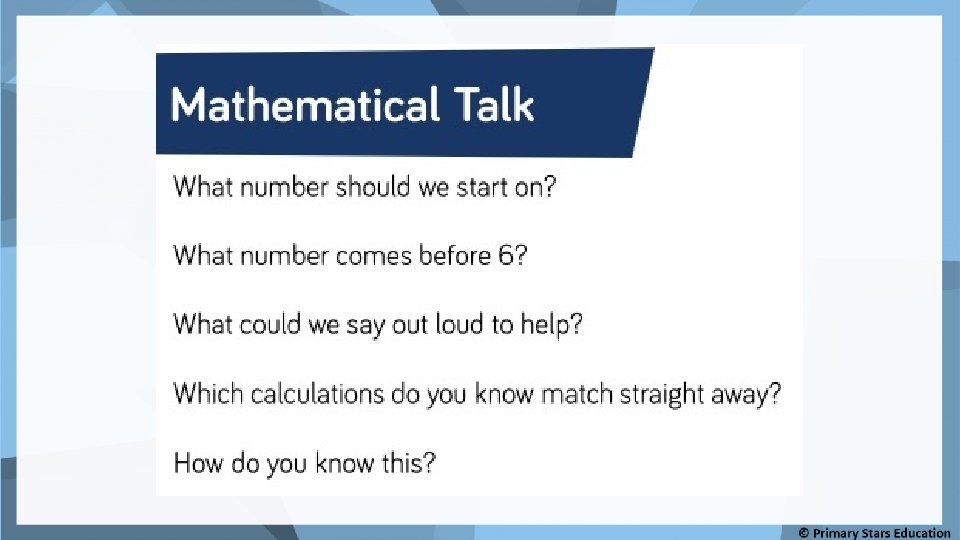 Mathematical Talk

What number should we start on?

What number comes before 6?

What could we say out loud to help?

Which calculations do you know match straight away?

How do you know this?

© Primary Stars Education